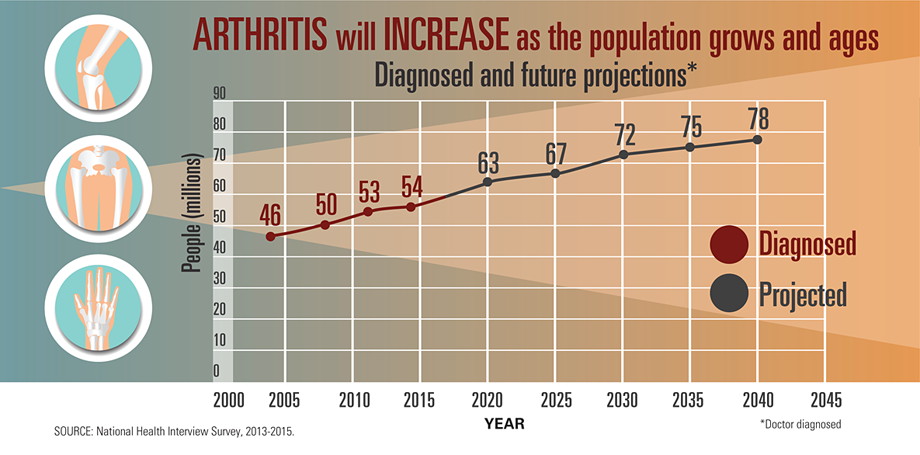 ARTHRITIS will INCREASE as the population grows and ages

Diagnosed and future projections*

People (millions)

90
80
70
60
50
40
30
20
10
0

46
50
53
54
63
67
72
75
78

Diagnosed
Projected

2000
2005
2010
2015
2020
2025
2030
2035
2040
2045

YEAR

SOURCE: National Health Interview Survey, 2013-2015.

*Doctor diagnosed